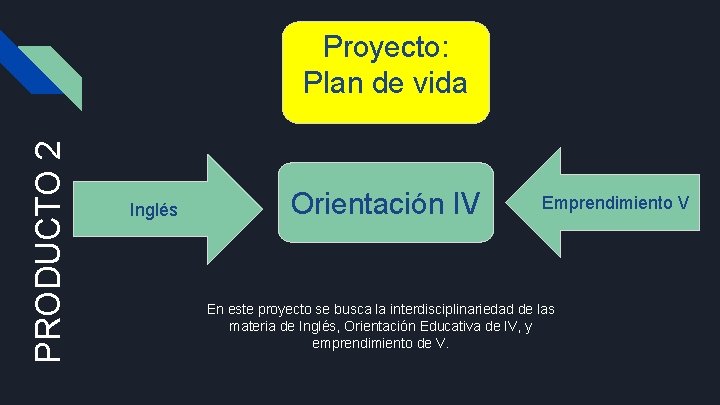 PRODUCTO 2

Proyecto: Plan de vida

Inglés

Orientación IV

Emprendimiento V

En este proyecto se busca la interdisciplinariedad de las materia de Inglés, Orientación Educativa de IV, y emprendimiento de V.